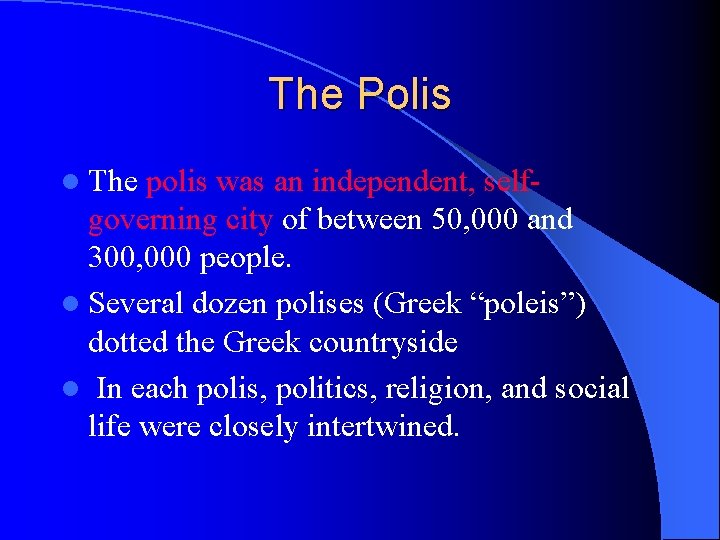 The Polis

- The polis was an independent, self-governing city of between 50,000 and 300,000 people.
- Several dozen polises (Greek “poleis”) dotted the Greek countryside
- In each polis, politics, religion, and social life were closely intertwined.